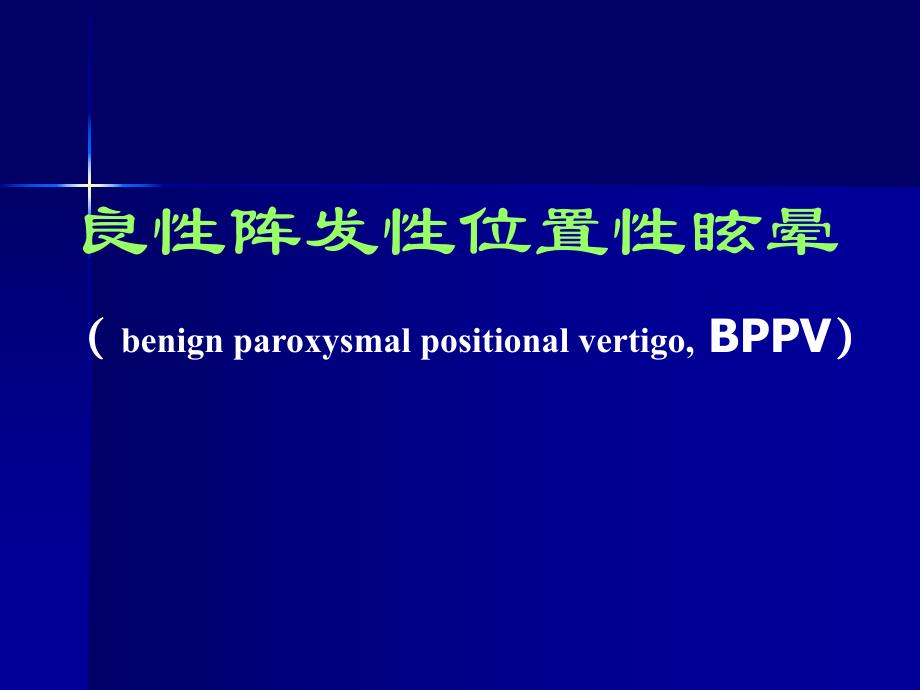 良性阵发性位置性眩晕

（ benign paroxysmal positional vertigo, BPPV）